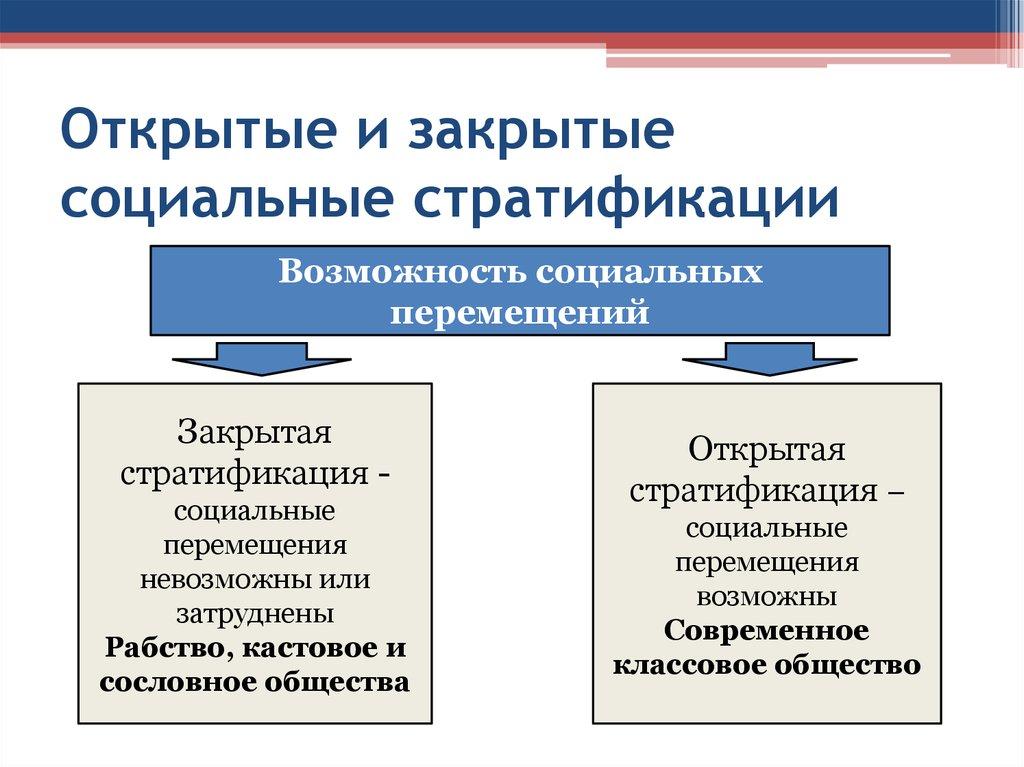 Открытые и закрытые социальные стратификации

Возможность социальных перемещений

Закрытая стратификация - социальные перемещения невозможны или затруднены
Рабство, кастовое и сословное общества

Открытая стратификация – социальные перемещения возможны
Современное классовое общество